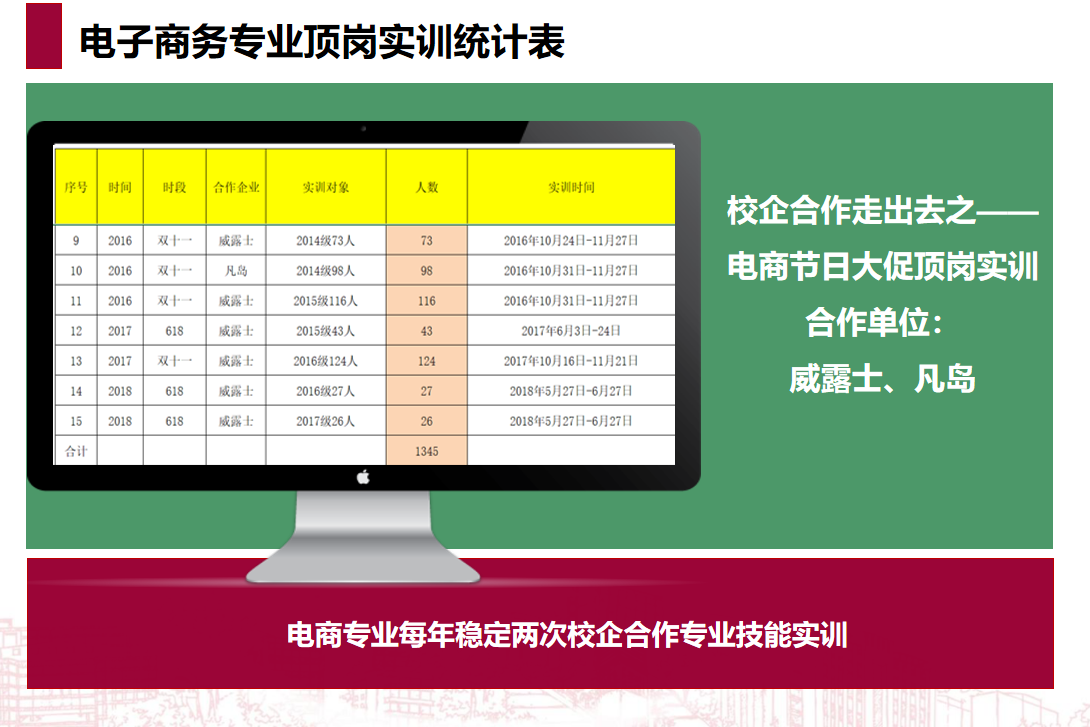 电子商务专业顶岗实训统计表

| 序号 | 时间 | 时段 | 合作企业 | 实训对象 | 人数 | 实训时间 |
|---|---|---|---|---|---|---|
| 9 | 2016 | 双十一 | 威露士 | 2014级73人 | 73 | 2016年10月24日-11月27日 |
| 10 | 2016 | 双十一 | 凡岛 | 2014级98人 | 98 | 2016年10月31日-11月27日 |
| 11 | 2016 | 双十一 | 威露士 | 2015级116人 | 116 | 2016年10月31日-11月27日 |
| 12 | 2017 | 618 | 威露士 | 2015级43人 | 43 | 2017年6月3日-24日 |
| 13 | 2017 | 双十一 | 威露士 | 2016级124人 | 124 | 2017年10月16日-11月21日 |
| 14 | 2018 | 618 | 威露士 | 2016级27人 | 27 | 2018年5月27日-6月27日 |
| 15 | 2018 | 618 | 威露士 | 2017级26人 | 26 | 2018年5月27日-6月27日 |
| 合计 | | | | | 1345 | |

校企合作走出去之——
电商节日大促顶岗实训
合作单位：
威露士、凡岛

电商专业每年稳定两次校企合作专业技能实训